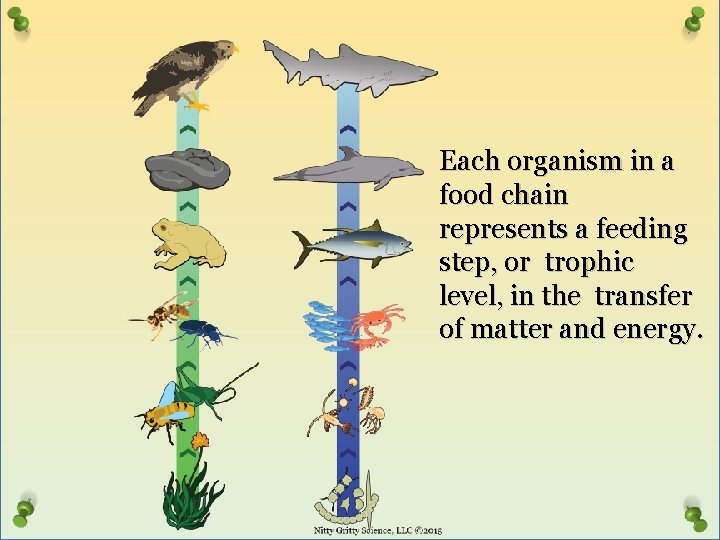 Each organism in a food chain represents a feeding step, or trophic level, in the transfer of matter and energy.

Nitty Gritty Science, LLC ©2015